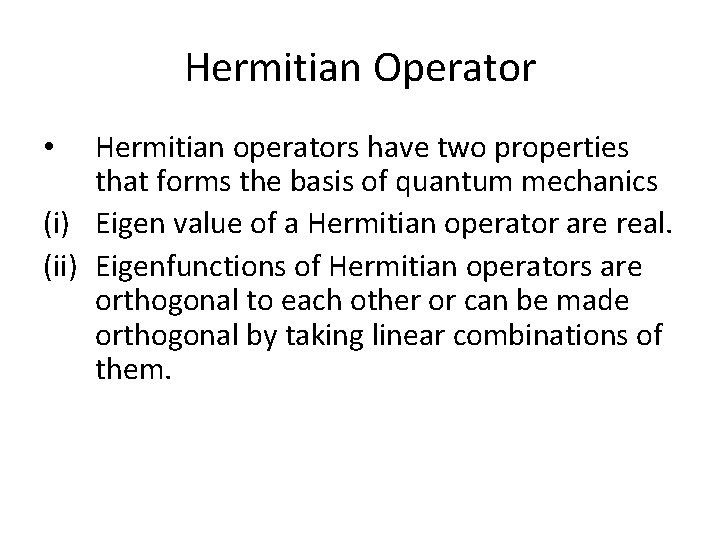 Hermitian Operator

• Hermitian operators have two properties that forms the basis of quantum mechanics

(i) Eigen value of a Hermitian operator are real.

(ii) Eigenfunctions of Hermitian operators are orthogonal to each other or can be made orthogonal by taking linear combinations of them.